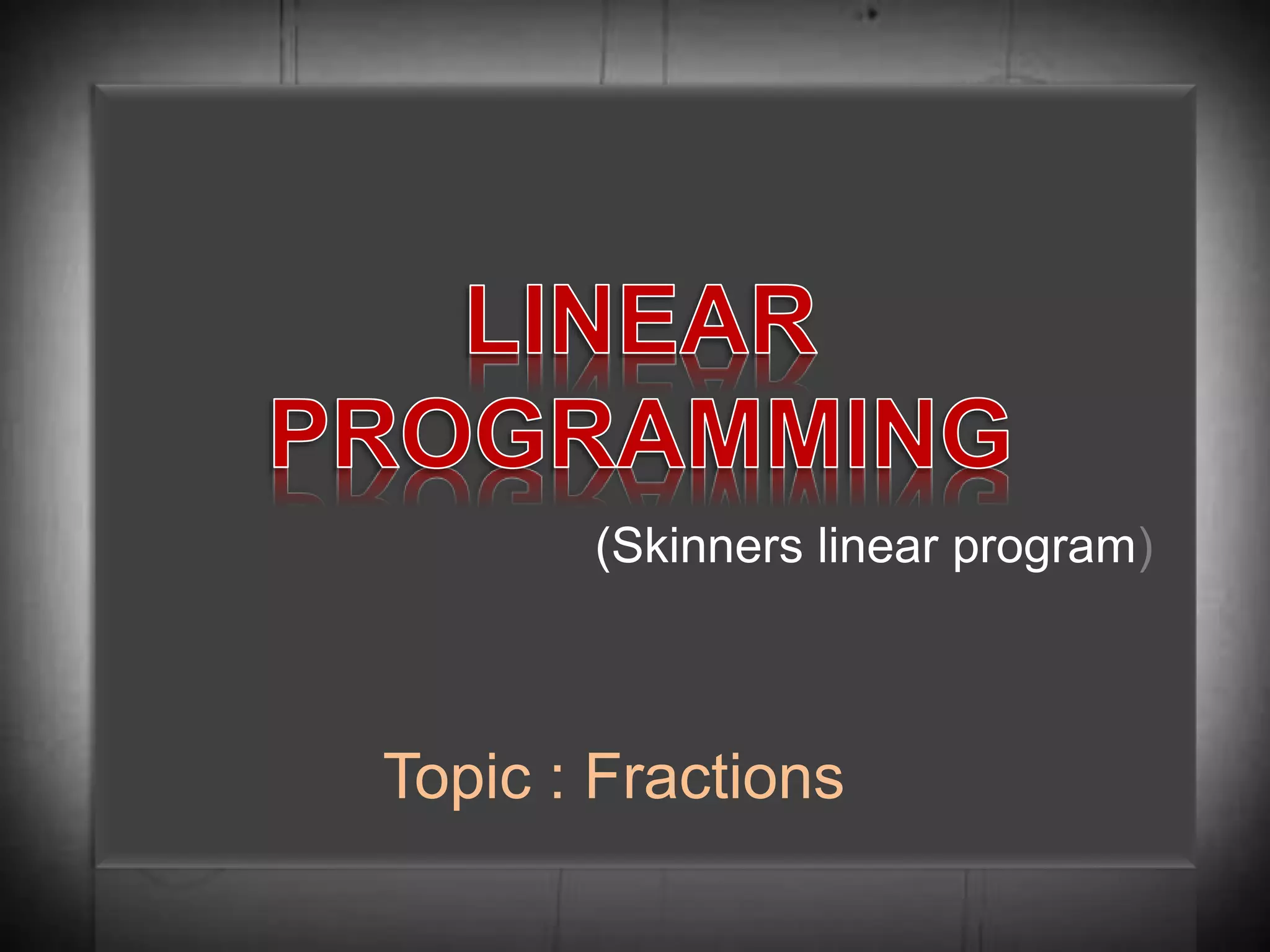 LINEAR PROGRAMMING

(Skinners linear program)

Topic : Fractions